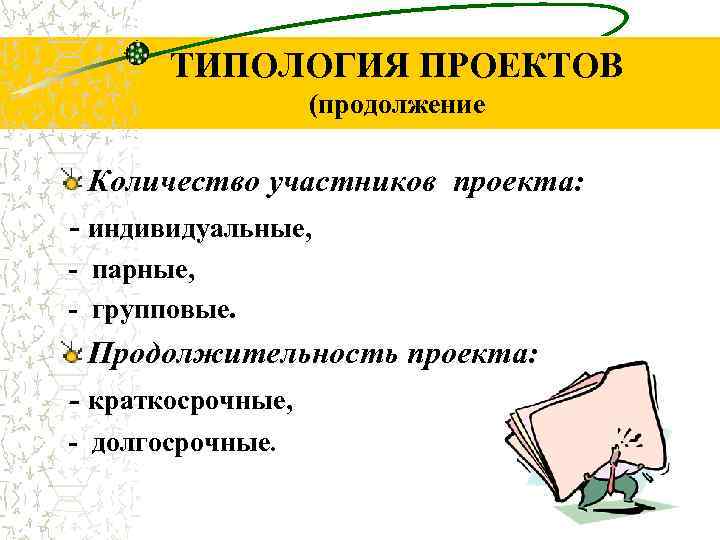 ТИПОЛОГИЯ ПРОЕКТОВ
(продолжение

Количество участников проекта:

- индивидуальные,
- парные,
- групповые.

Продолжительность проекта:

- краткосрочные,
- долгосрочные.